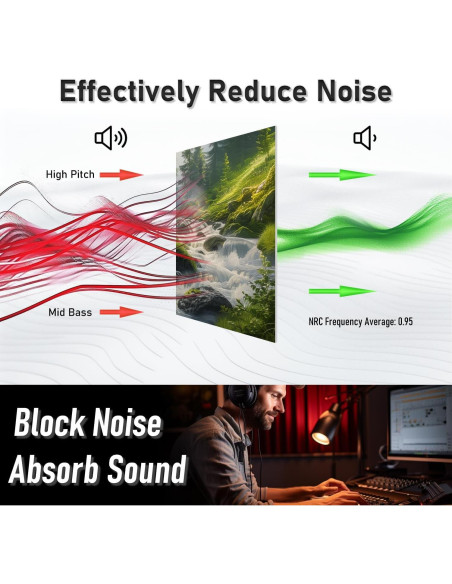 Effectively Reduce Noise

High Pitch

Mid Bass

NRC Frequency Average: 0.95

Block Noise
Absorb Sound